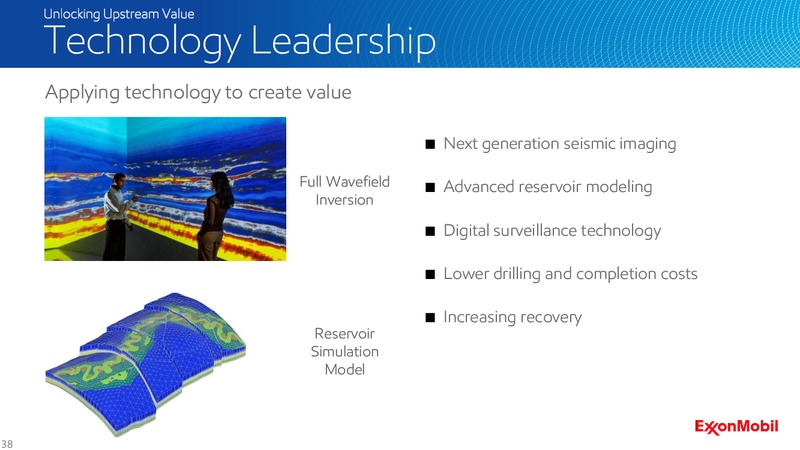 Unlocking Upstream Value

Technology Leadership

Applying technology to create value

Full Wavefield Inversion

Reservoir Simulation Model

■ Next generation seismic imaging

■ Advanced reservoir modeling

■ Digital surveillance technology

■ Lower drilling and completion costs

■ Increasing recovery

ExxonMobil

38